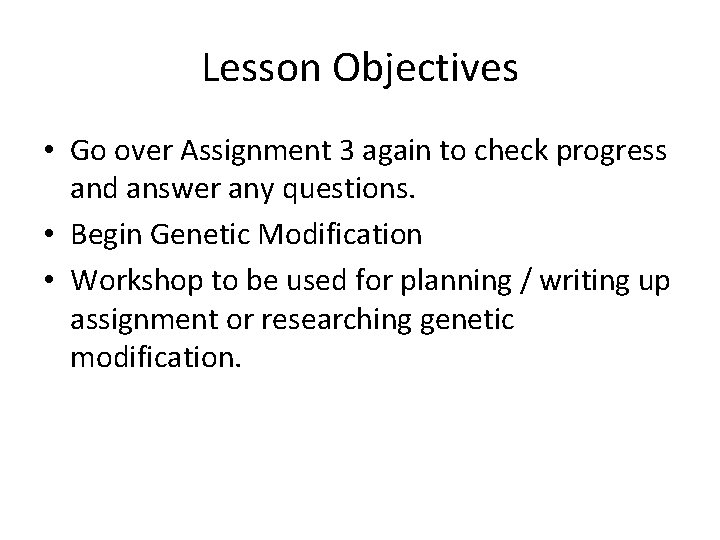 Lesson Objectives

• Go over Assignment 3 again to check progress and answer any questions.
• Begin Genetic Modification
• Workshop to be used for planning / writing up assignment or researching genetic modification.